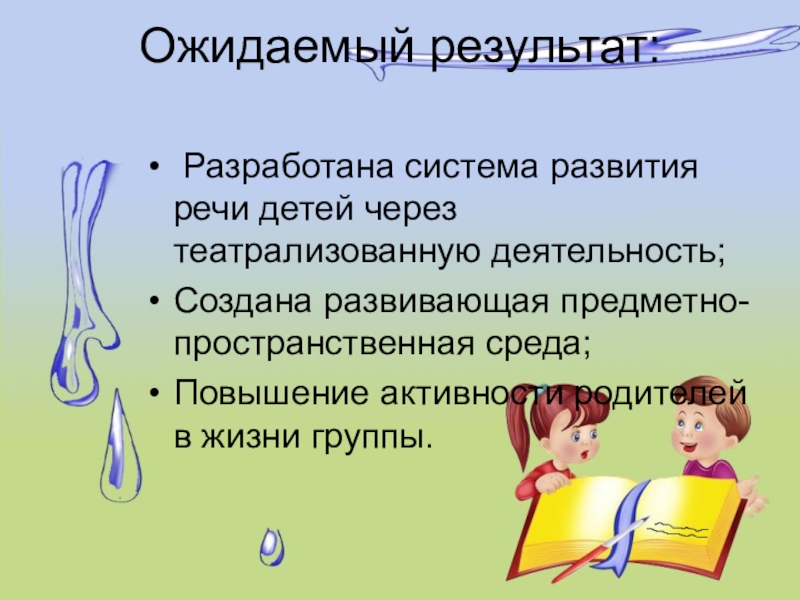 Ожидаемый результат:

• Разработана система развития речи детей через театрализованную деятельность;

• Создана развивающая предметно-пространственная среда;

• Повышение активности родителей в жизни группы.